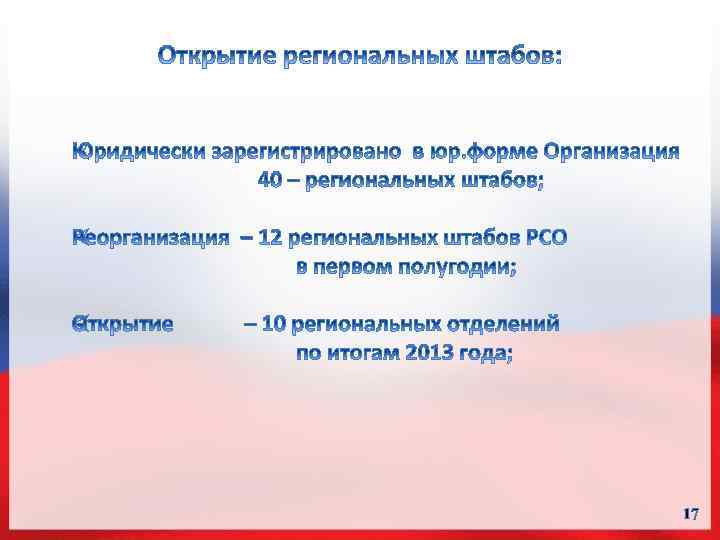 Открытие региональных штабов:

Юридически зарегистрировано в юр.форме Организация 40 – региональных штабов;

Реорганизация – 12 региональных штабов РСО в первом полугодии;

Открытие – 10 региональных отделений по итогам 2013 года;

17